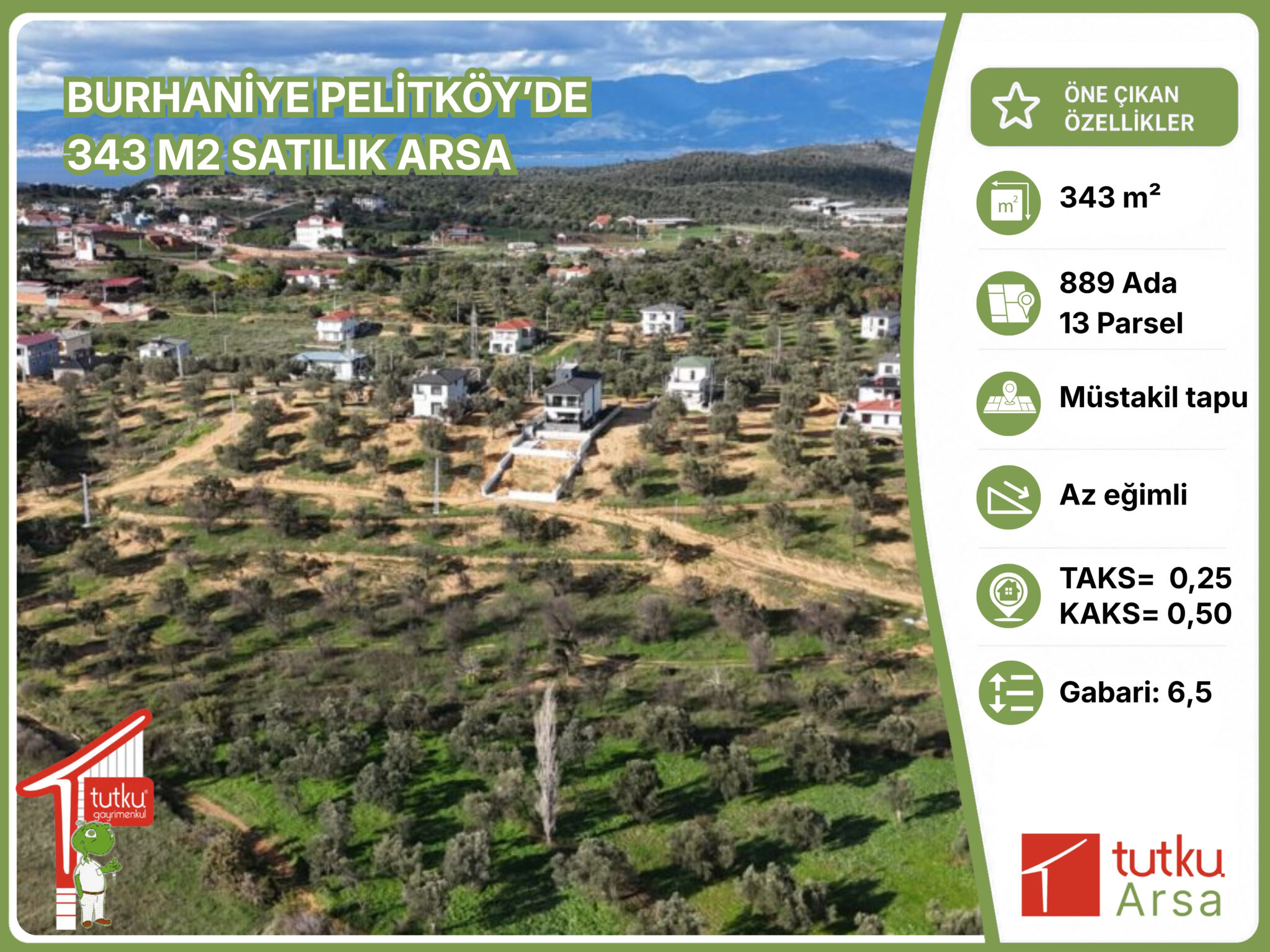 BURHANİYE PELİTKÖY'DE
343 M2 SATILIK ARSA

tutku
gayrimenkul

ÖNE ÇIKAN
ÖZELLİKLER

343 m²

889 Ada
13 Parsel

Müstakil tapu

Az eğimli

TAKS= 0,25
KAKS= 0,50

Gabari: 6,5

tutku
Arsa